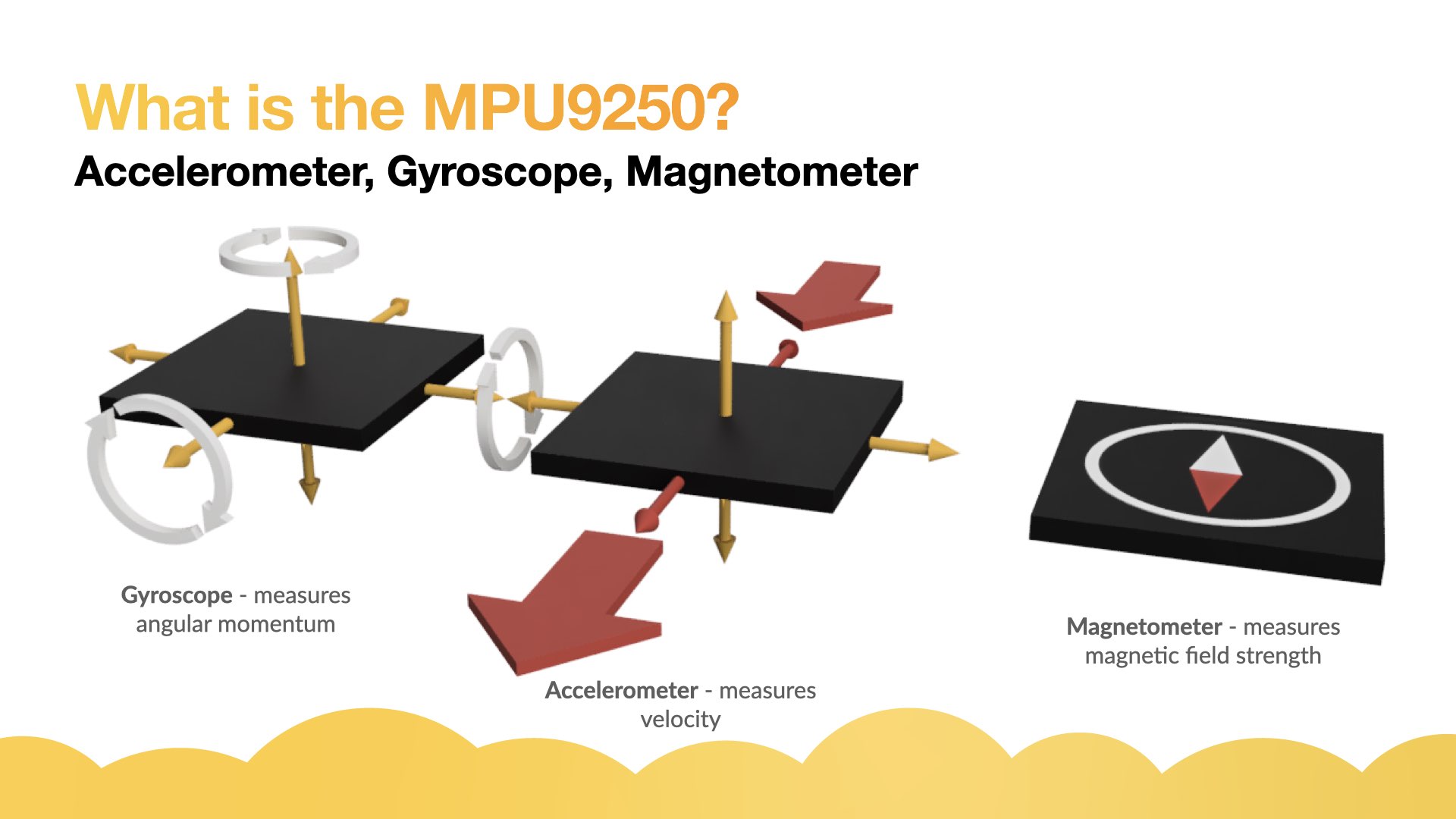 What is the MPU9250?

Accelerometer, Gyroscope, Magnetometer

Gyroscope - measures angular momentum

Accelerometer - measures velocity

Magnetometer - measures magnetic field strength